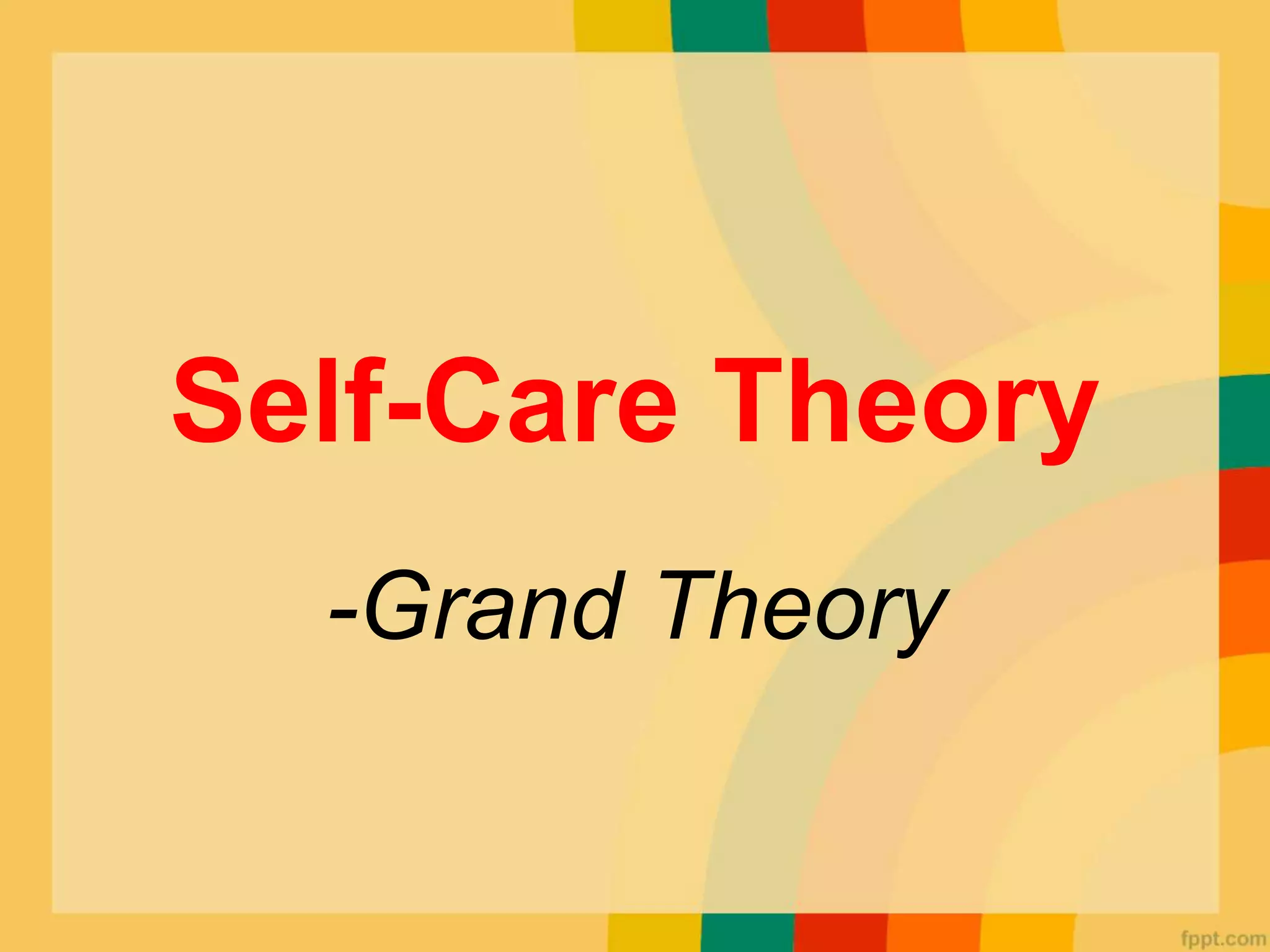 Self-Care Theory

-Grand Theory

fppt.com